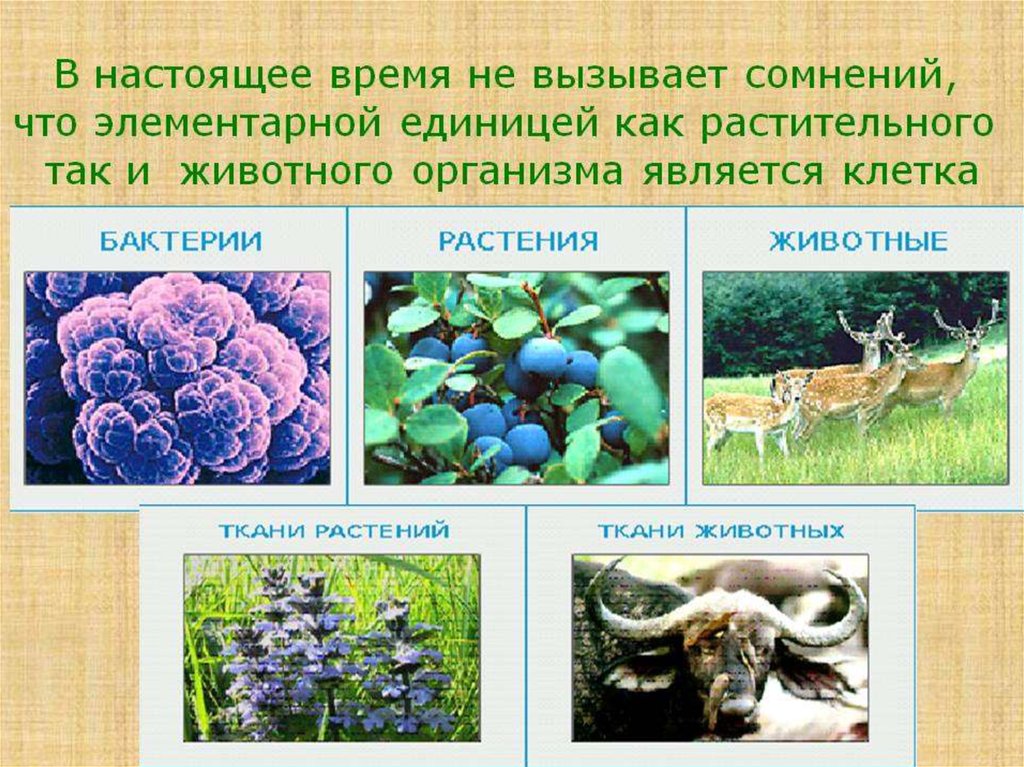 В настоящее время не вызывает сомнений, что элементарной единицей как растительного так и животного организма является клетка

БАКТЕРИИ

РАСТЕНИЯ

ЖИВОТНЫЕ

ТКАНИ РАСТЕНИЙ

ТКАНИ ЖИВОТНЫХ